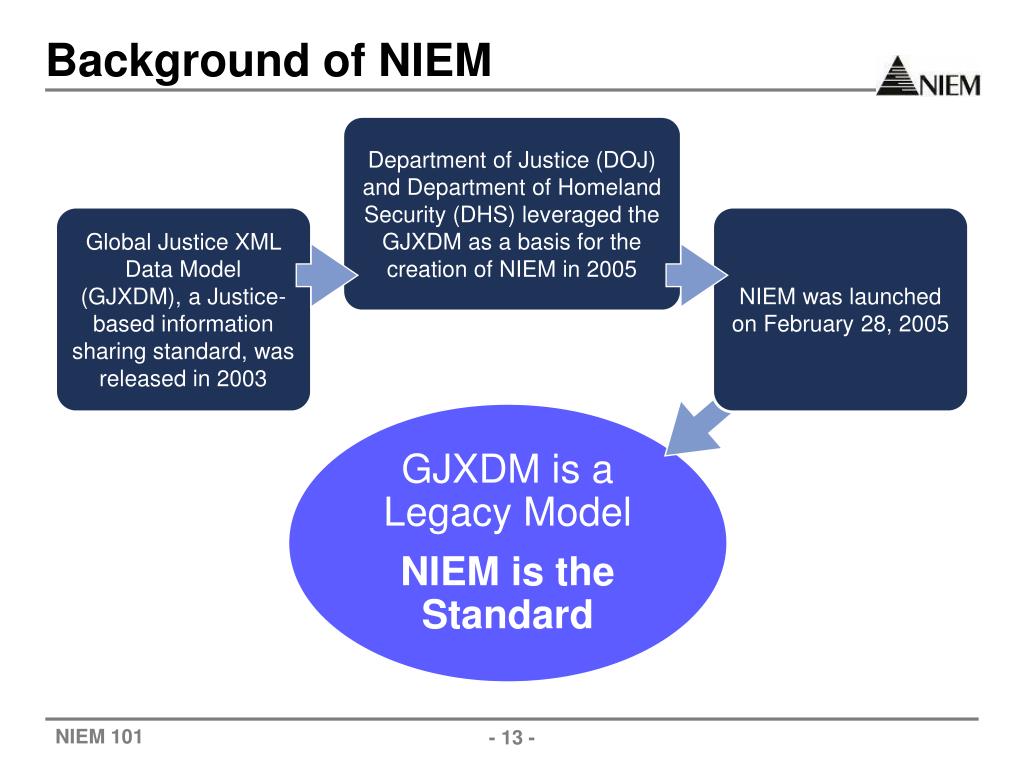 Background of NIEM

NIEM

Global Justice XML Data Model (GJXDM), a Justice-based information sharing standard, was released in 2003

Department of Justice (DOJ) and Department of Homeland Security (DHS) leveraged the GJXDM as a basis for the creation of NIEM in 2005

NIEM was launched on February 28, 2005

GJXDM is a Legacy Model

NIEM is the Standard

NIEM 101

- 13 -